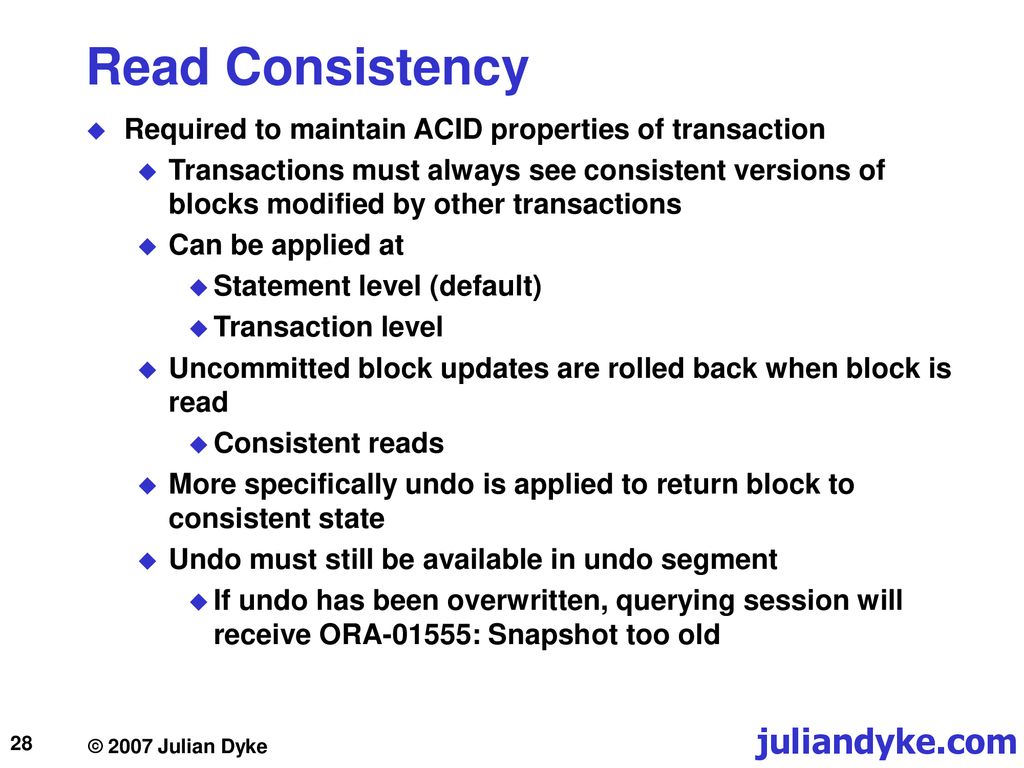 Read Consistency

Required to maintain ACID properties of transaction

Transactions must always see consistent versions of blocks modified by other transactions

Can be applied at

Statement level (default)

Transaction level

Uncommitted block updates are rolled back when block is read

Consistent reads

More specifically undo is applied to return block to consistent state

Undo must still be available in undo segment

If undo has been overwritten, querying session will receive ORA-01555: Snapshot too old

28

© 2007 Julian Dyke

juliandyke.com